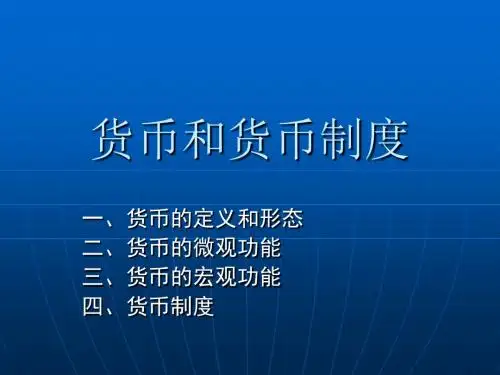 货币和货币制度

一、货币的定义和形态
二、货币的微观功能
三、货币的宏观功能
四、货币制度